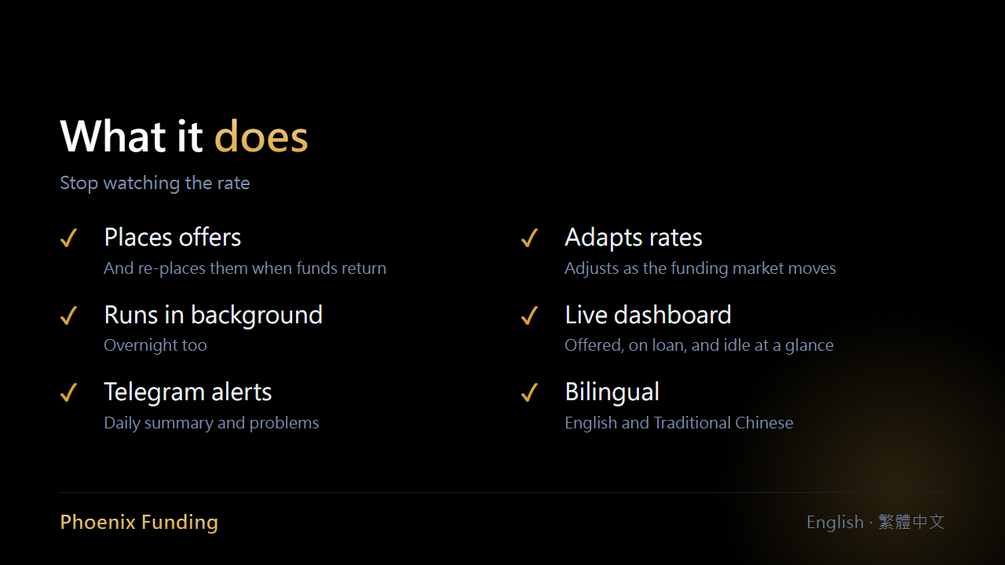 What it does

Stop watching the rate

✓ Places offers
And re-places them when funds return

✓ Runs in background
Overnight too

✓ Telegram alerts
Daily summary and problems

✓ Adapts rates
Adjusts as the funding market moves

✓ Live dashboard
Offered, on loan, and idle at a glance

✓ Bilingual
English and Traditional Chinese

Phoenix Funding

English · 繁體中文